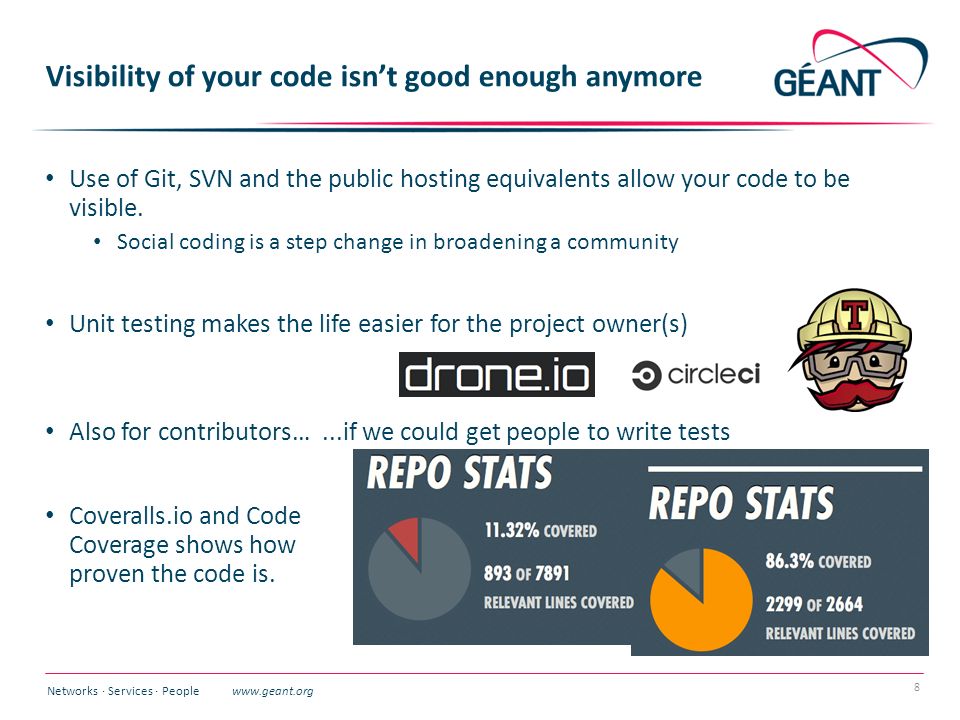 Visibility of your code isn't good enough anymore

GÉANT

• Use of Git, SVN and the public hosting equivalents allow your code to be visible.
    • Social coding is a step change in broadening a community

• Unit testing makes the life easier for the project owner(s)

drone.io

circleci

T

• Also for contributors… ...if we could get people to write tests

• Coveralls.io and Code Coverage shows how proven the code is.

REPO STATS

11.32% COVERED

893 OF 7891
RELEVANT LINES COVERED

REPO STATS

86.3% COVERED

2299 OF 2664
RELEVANT LINES COVERED

Networks · Services · People www.geant.org

8